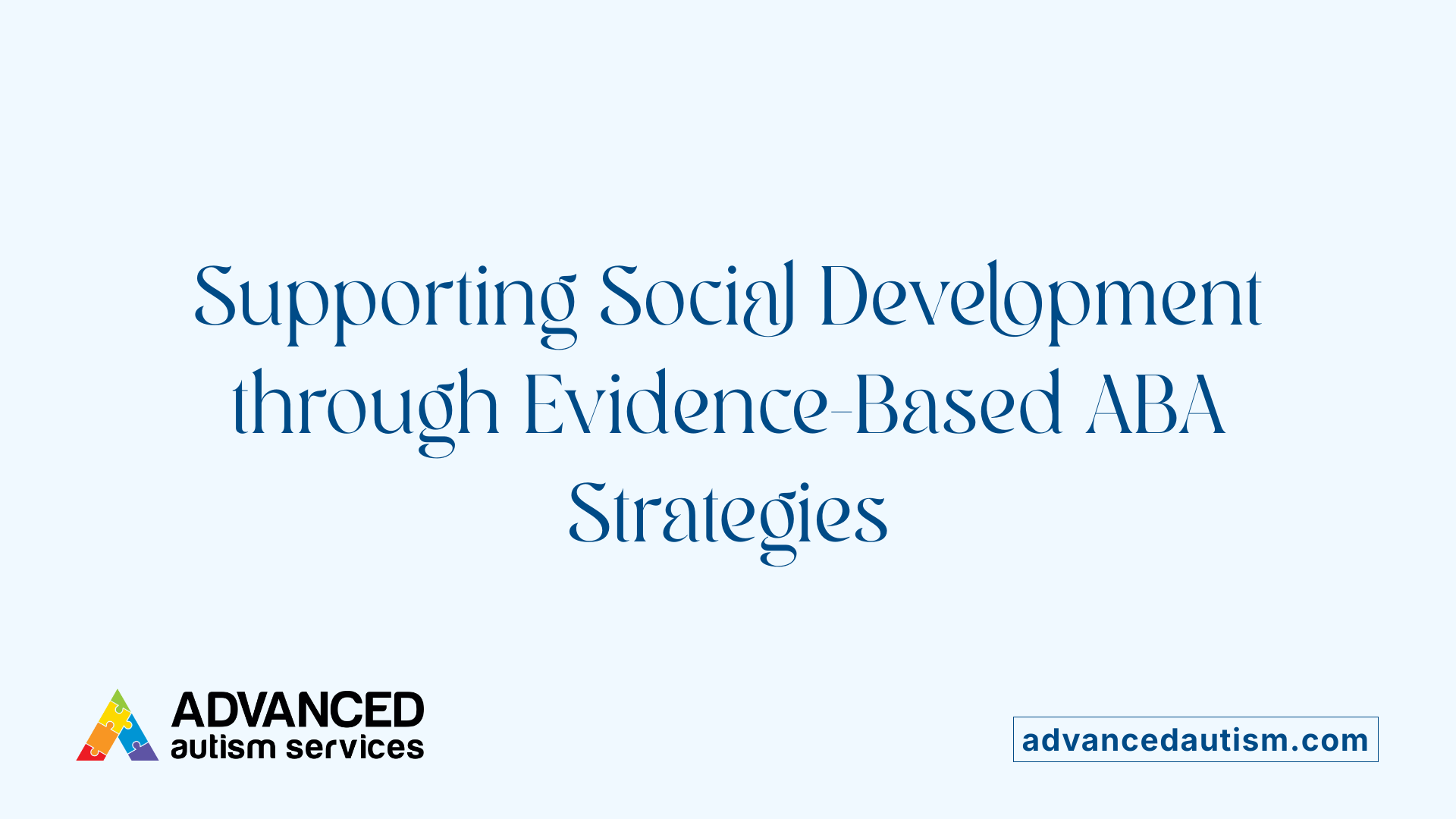 Supporting Social Development through Evidence-Based ABA Strategies

ADVANCED
autism services

advancedautism.com